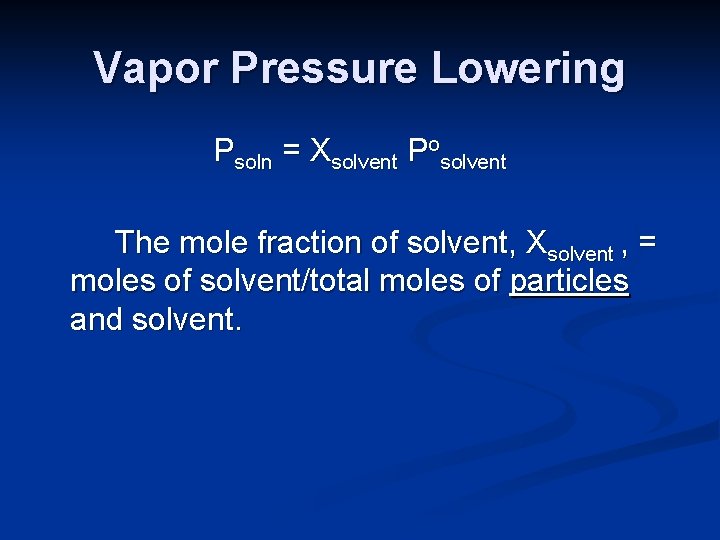 Vapor Pressure Lowering

$P_{soln} = X_{solvent} P^{o}_{solvent}$

The mole fraction of solvent, $X_{solvent}$ , = moles of solvent/total moles of particles and solvent.